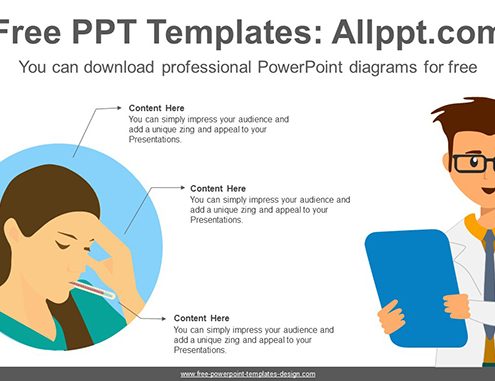 Free PPT Templates: Allppt.com

You can download professional PowerPoint diagrams for free

Content Here
You can simply impress your audience and add a unique zing and appeal to your Presentations.

Content Here
You can simply impress your audience and add a unique zing and appeal to your Presentations.

Content Here
You can simply impress your audience and add a unique zing and appeal to your Presentations.

www.free-powerpoint-templates-design.com